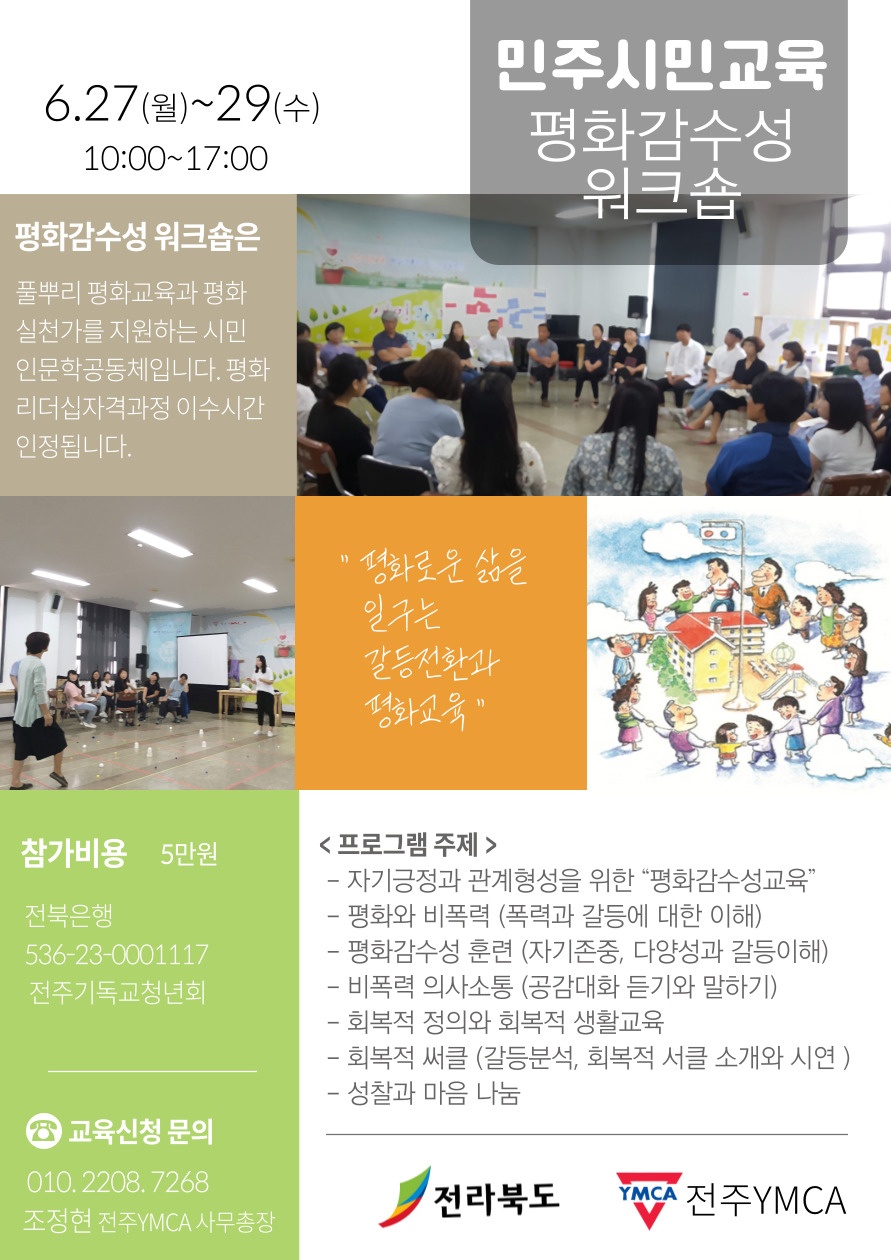 6.27(월)~29(수)
10:00~17:00

민주시민교육
평화감수성
워크숍

평화감수성 워크숍은

풀뿌리 평화교육과 평화 실천가를 지원하는 시민 인문학공동체입니다. 평화 리더십자격과정 이수시간 인정됩니다.

" 평화로운 삶을
일구는
갈등전환과
평화교육 "

참가비용 5만원

전북은행
536-23-0001117
전주기독교청년회

교육신청 문의

010. 2208. 7268
조정현 전주YMCA 사무총장

< 프로그램 주제 >
- 자기긍정과 관계형성을 위한 "평화감수성교육"
- 평화와 비폭력 (폭력과 갈등에 대한 이해)
- 평화감수성 훈련 (자기존중, 다양성과 갈등이해)
- 비폭력 의사소통 (공감대화 듣기와 말하기)
- 회복적 정의와 회복적 생활교육
- 회복적 써클 (갈등분석, 회복적 서클 소개와 시연 )
- 성찰과 마음 나눔

전라북도

YMCA 전주YMCA